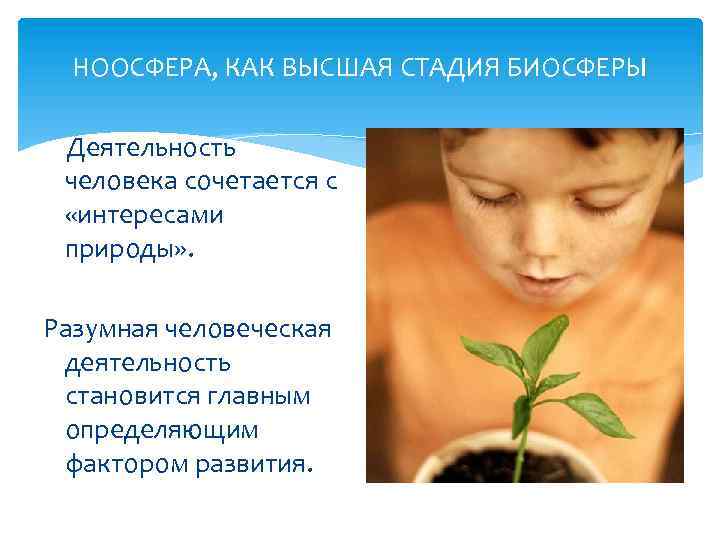 НООСФЕРА, КАК ВЫСШАЯ СТАДИЯ БИОСФЕРЫ

Деятельность человека сочетается с «интересами природы».

Разумная человеческая деятельность становится главным определяющим фактором развития.